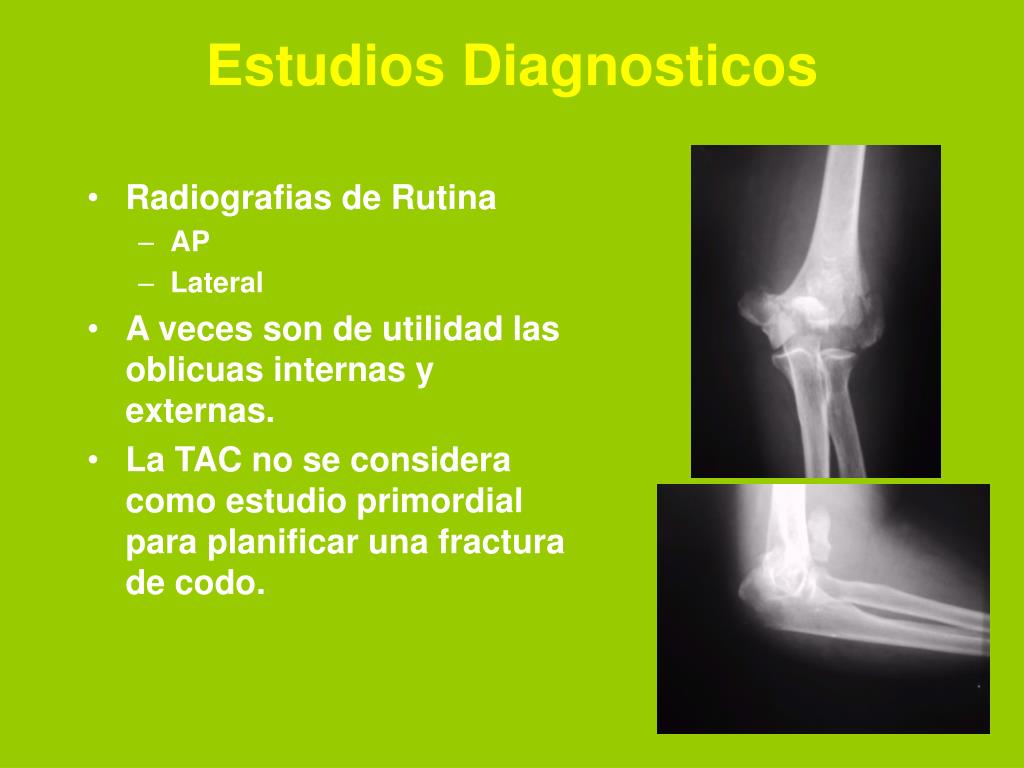 Estudios Diagnosticos

• Radiografias de Rutina
– AP
– Lateral
• A veces son de utilidad las oblicuas internas y externas.
• La TAC no se considera como estudio primordial para planificar una fractura de codo.